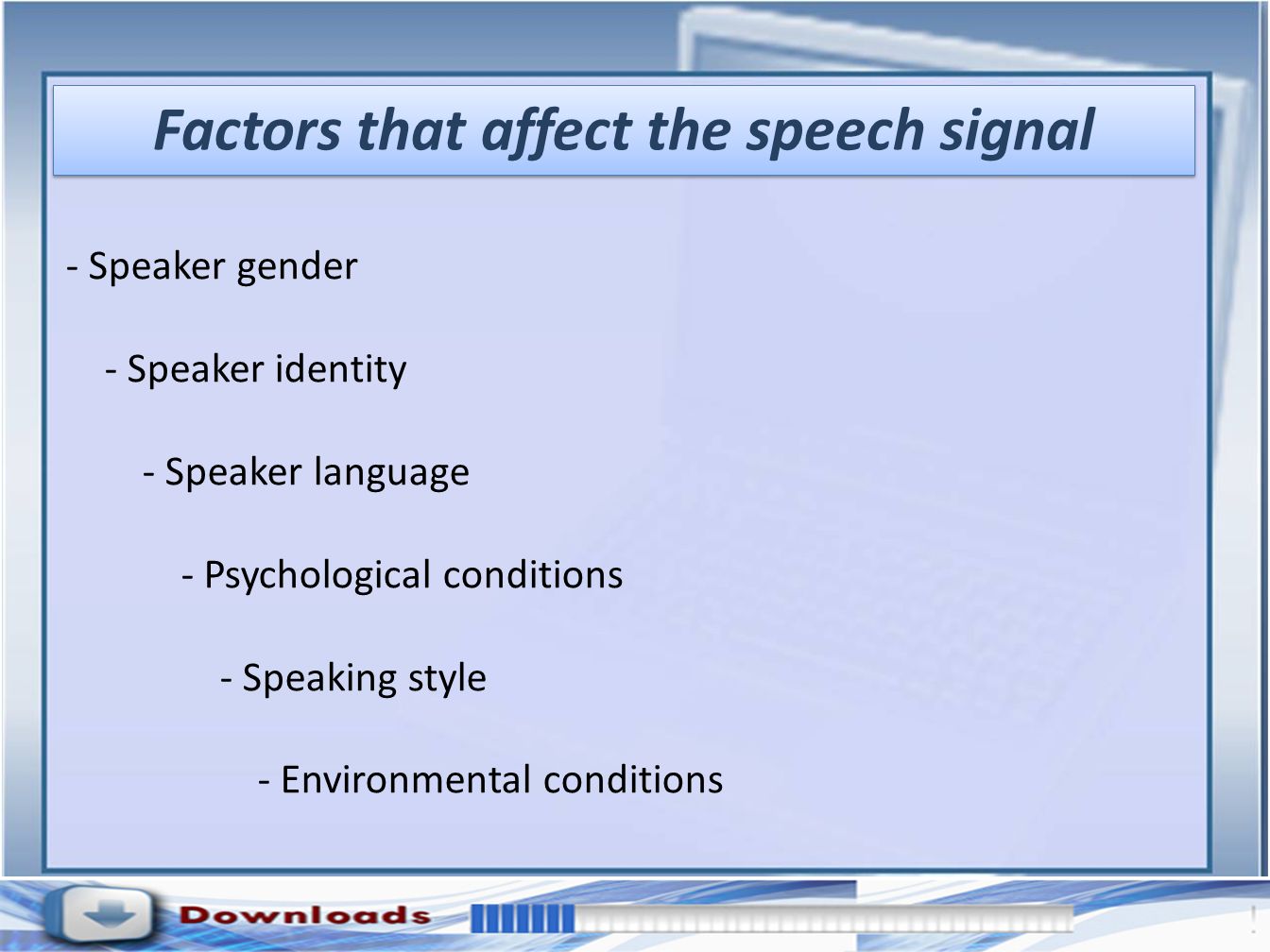 Factors that affect the speech signal

- Speaker gender

- Speaker identity

- Speaker language

- Psychological conditions

- Speaking style

- Environmental conditions

Downloads